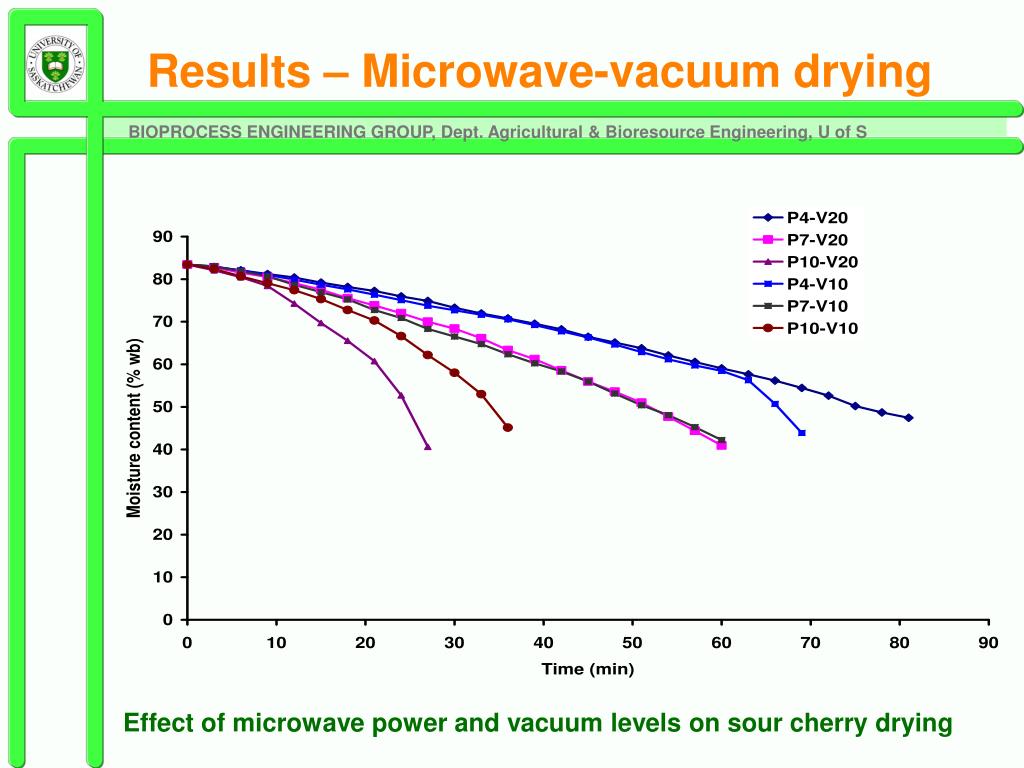 UNIVERSITY OF SASKATCHEWAN

Results – Microwave-vacuum drying

BIOPROCESS ENGINEERING GROUP, Dept. Agricultural & Bioresource Engineering, U of S

P4-V20
P7-V20
P10-V20
P4-V10
P7-V10
P10-V10

Moisture content (% wb)

90
80
70
60
50
40
30
20
10
0

0 10 20 30 40 50 60 70 80 90

Time (min)

Effect of microwave power and vacuum levels on sour cherry drying